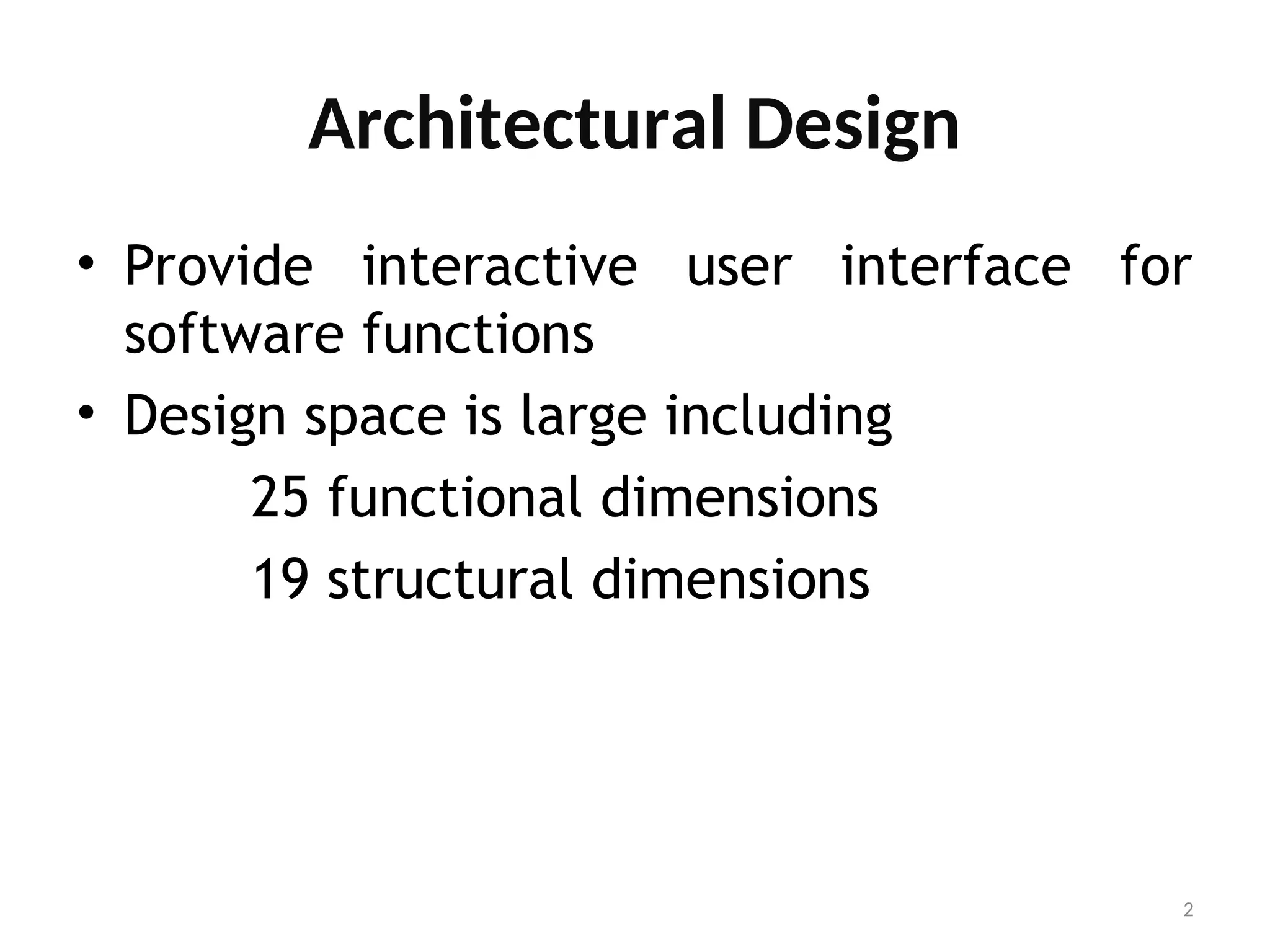 Architectural Design

• Provide interactive user interface for software functions

• Design space is large including

25 functional dimensions

19 structural dimensions

2